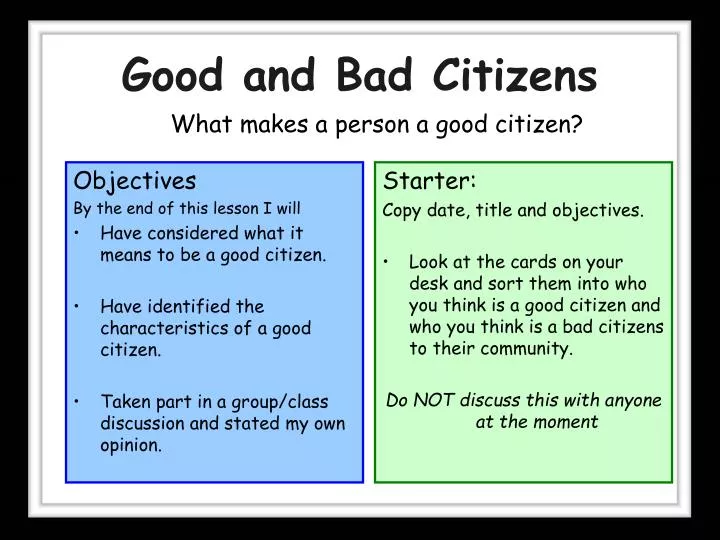 Good and Bad Citizens

What makes a person a good citizen?

Objectives

By the end of this lesson I will

• Have considered what it means to be a good citizen.

• Have identified the characteristics of a good citizen.

• Taken part in a group/class discussion and stated my own opinion.

Starter:

Copy date, title and objectives.

• Look at the cards on your desk and sort them into who you think is a good citizen and who you think is a bad citizens to their community.

Do NOT discuss this with anyone at the moment